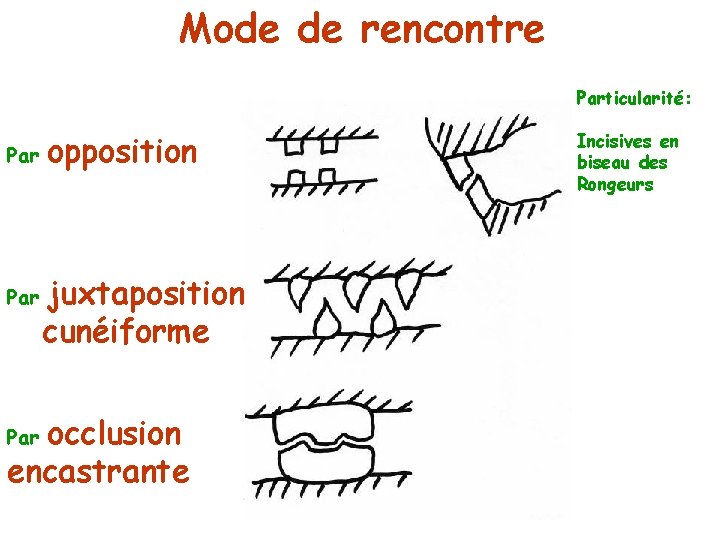 Mode de rencontre

Par opposition

Particularité:

Incisives en biseau des Rongeurs

Par juxtaposition cunéiforme

Par occlusion encastrante